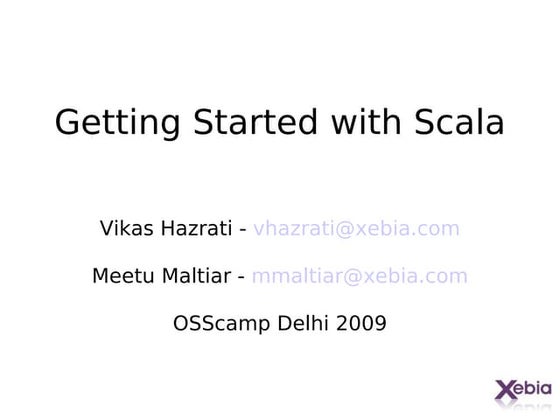 Getting Started with Scala

Vikas Hazrati - vhazrati@xebia.com

Meetu Maltiar - mmaltiar@xebia.com

OSScamp Delhi 2009

Xebia